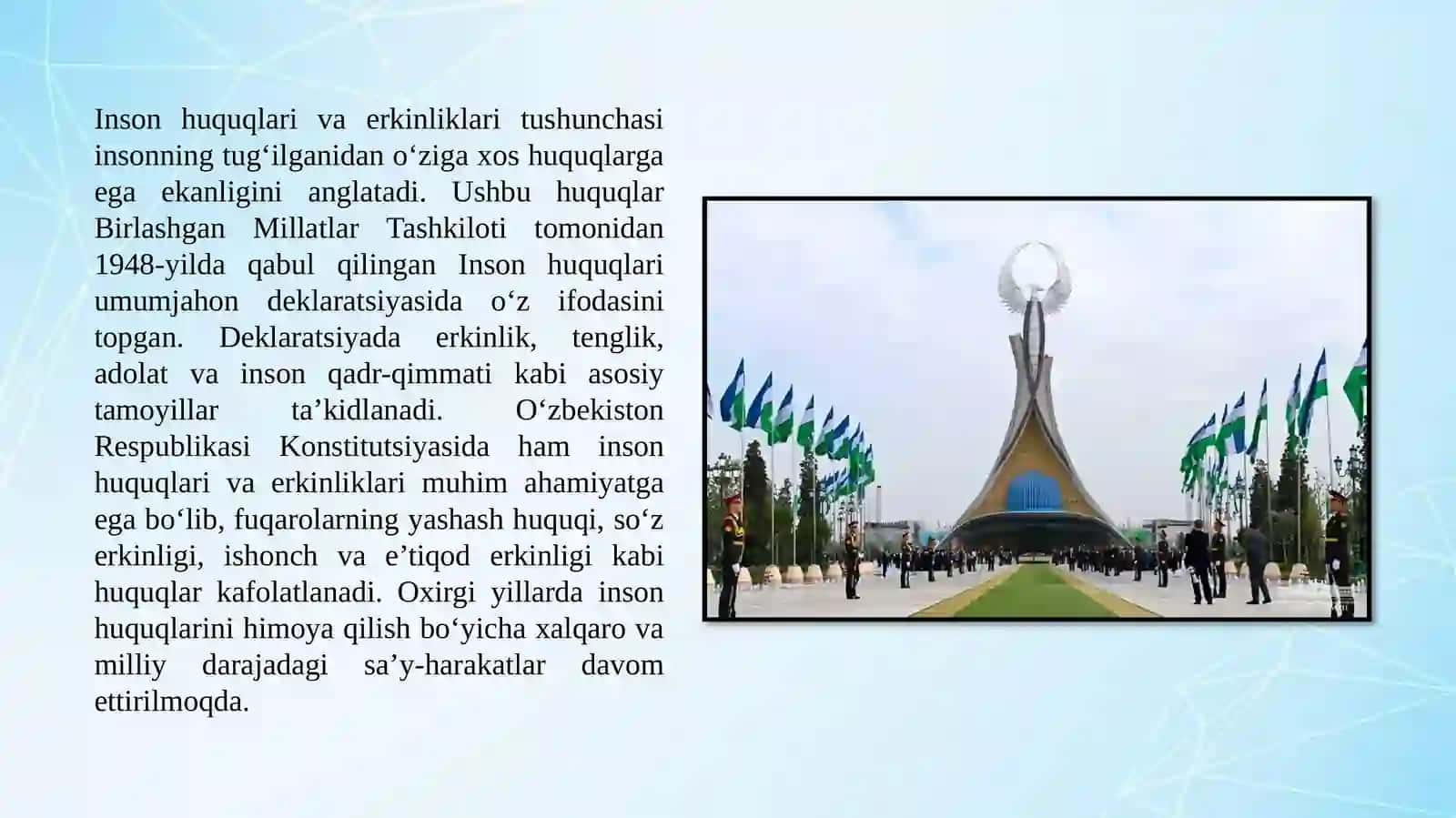 Inson huquqlari va erkinliklari tushunchasi insonning tug‘ilganidan o‘ziga xos huquqlarga ega ekanligini anglatadi. Ushbu huquqlar Birlashgan Millatlar Tashkiloti tomonidan 1948-yilda qabul qilingan Inson huquqlari umumjahon deklaratsiyasida o‘z ifodasini topgan. Deklaratsiyada erkinlik, tenglik, adolat va inson qadr-qimmati kabi asosiy tamoyillar ta’kidlanadi. O‘zbekiston Respublikasi Konstitutsiyasida ham inson huquqlari va erkinliklari muhim ahamiyatga ega bo‘lib, fuqarolarning yashash huquqi, so‘z erkinligi, ishonch va e’tiqod erkinligi kabi huquqlar kafolatlanadi. Oxirgi yillarda inson huquqlarini himoya qilish bo‘yicha xalqaro va milliy darajadagi sa’y-harakatlar davom ettirilmoqda.